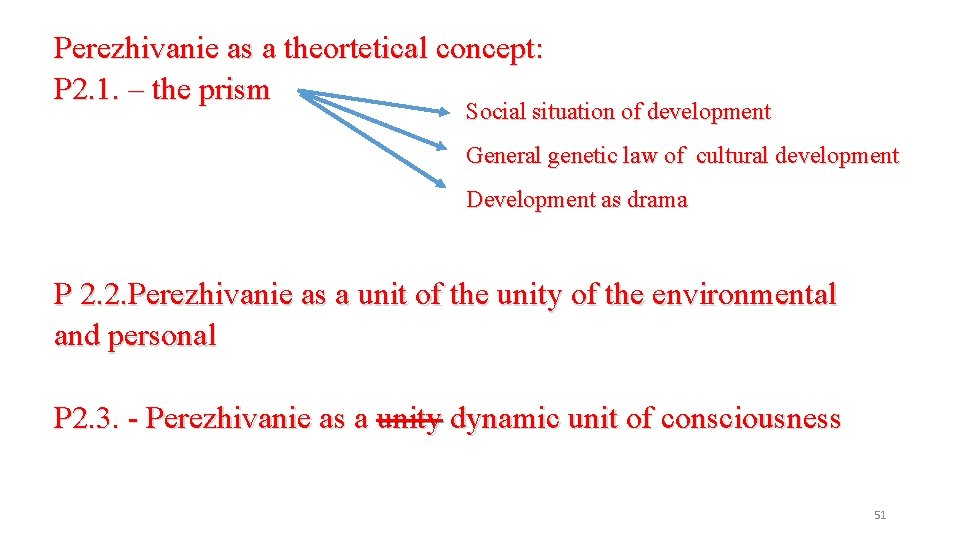 Perezhivanie as a theortetical concept:
P2.1. – the prism

Social situation of development

General genetic law of cultural development

Development as drama

P 2.2.Perezhivanie as a unit of the unity of the environmental and personal

P2.3. - Perezhivanie as a ~~unity~~ dynamic unit of consciousness

51